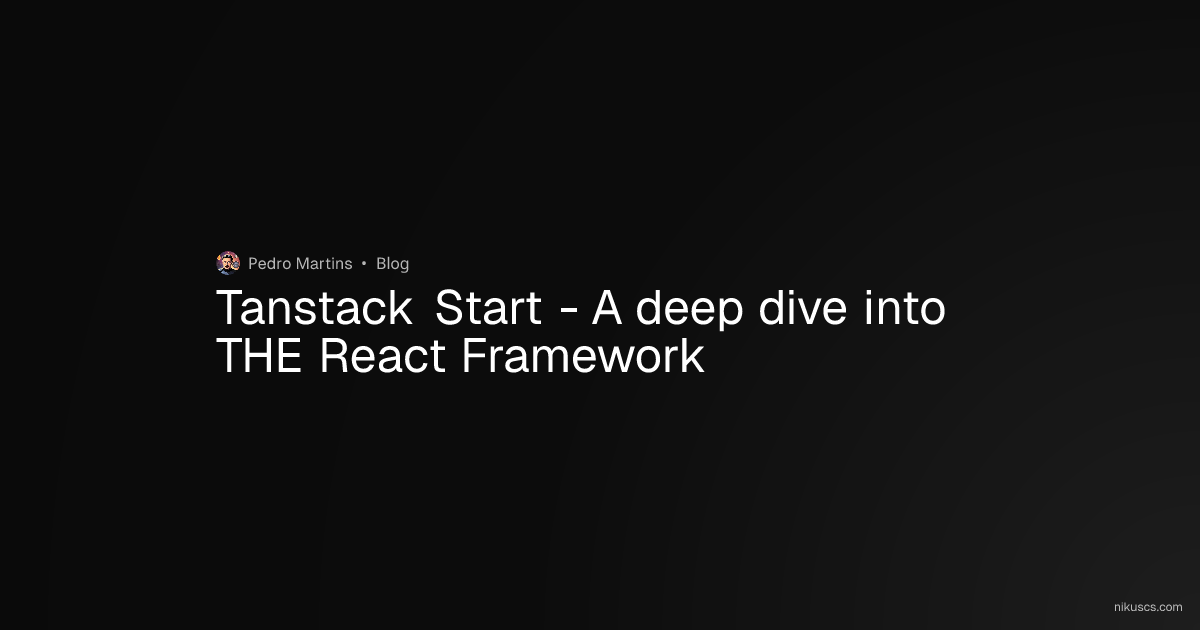 Pedro Martins • Blog

Tanstack Start - A deep dive into THE React Framework

nikuscs.com